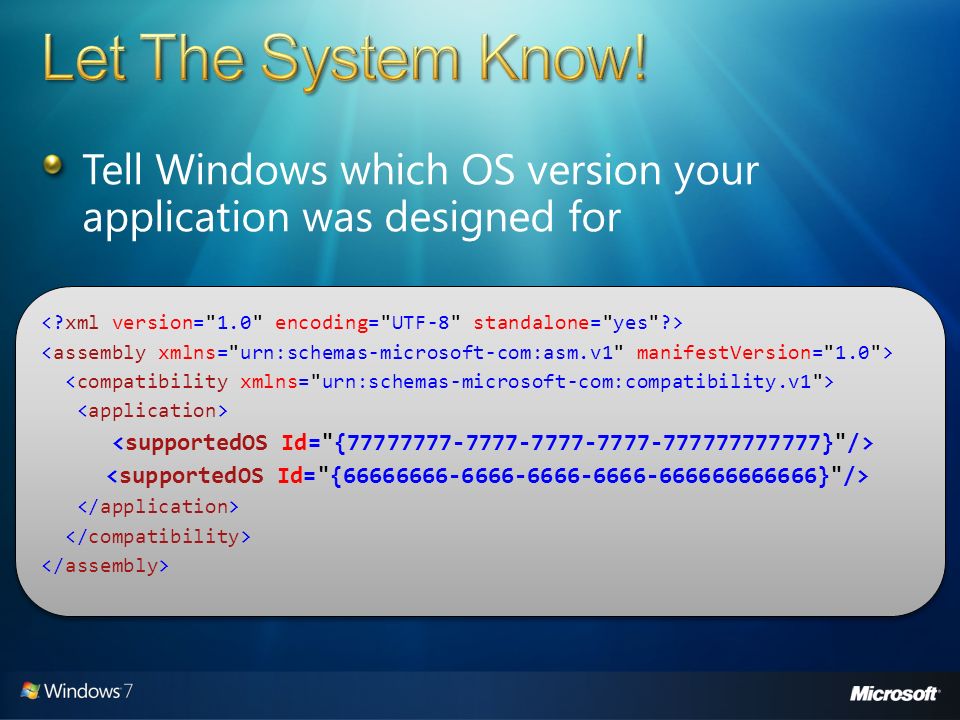 Let The System Know!

Tell Windows which OS version your application was designed for

<?xml version="1.0" encoding="UTF-8" standalone="yes"?>
<assembly xmlns="urn:schemas-microsoft-com:asm.v1" manifestVersion="1.0">
<compatibility xmlns="urn:schemas-microsoft-com:compatibility.v1">
<application>
<supportedOS Id="{77777777-7777-7777-7777-777777777777}"/>
<supportedOS Id="{66666666-6666-6666-6666-666666666666}"/>
</application>
</compatibility>
</assembly>

Windows 7

Microsoft